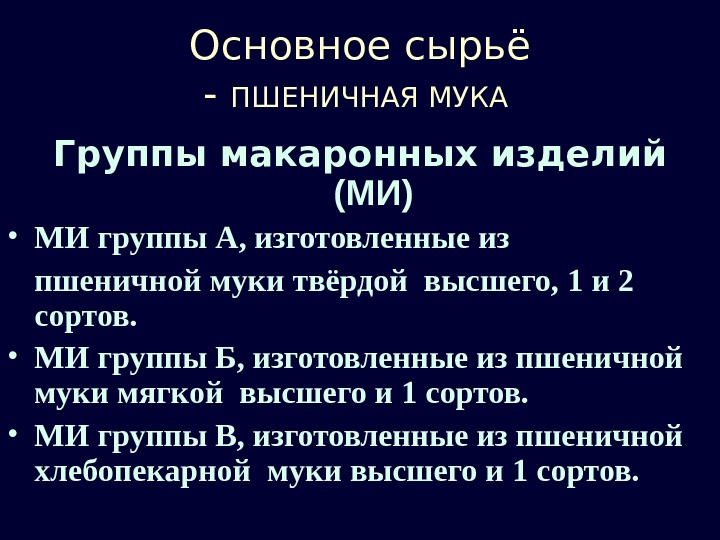 Основное сырьё
- ПШЕНИЧНАЯ МУКА

Группы макаронных изделий (МИ)

• МИ группы А, изготовленные из пшеничной муки твёрдой высшего, 1 и 2 сортов.
• МИ группы Б, изготовленные из пшеничной муки мягкой высшего и 1 сортов.
• МИ группы В, изготовленные из пшеничной хлебопекарной муки высшего и 1 сортов.